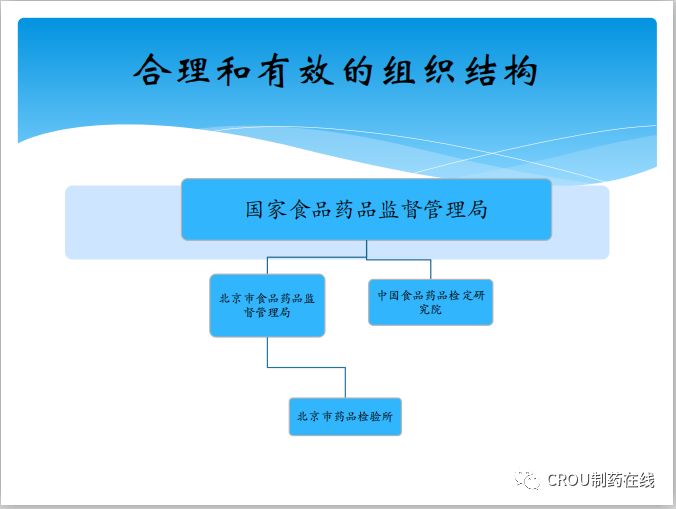 合理和有效的组织结构

国家食品药品监督管理局

北京市食品药品监督管理局

中国食品药品检定研究院

北京市药品检验所

CROU制药在线